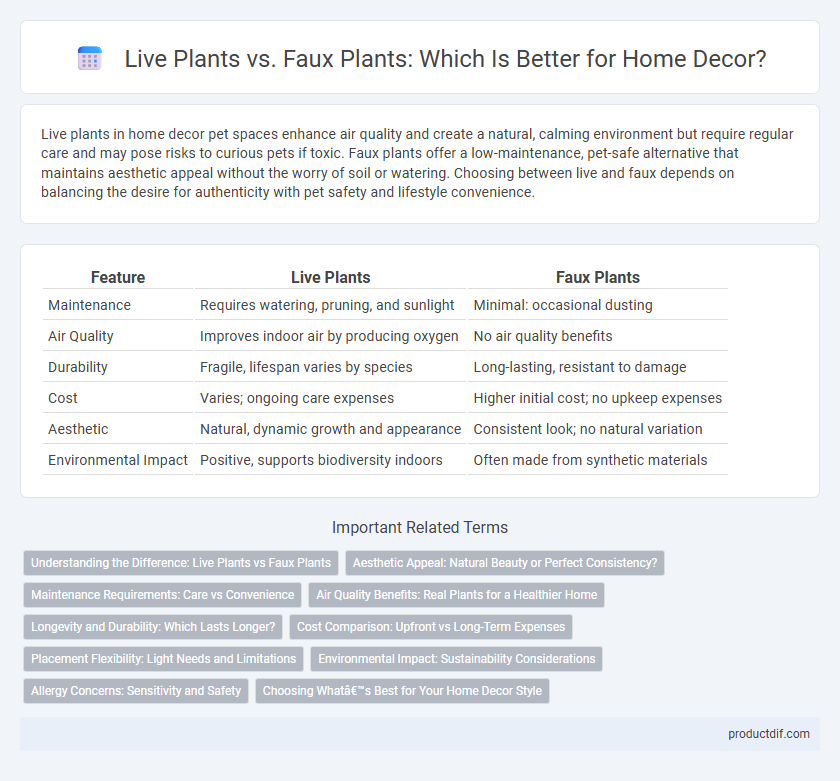 Live Plants vs. Faux Plants: Which Is Better for Home Decor?

Live plants in home decor pet spaces enhance air quality and create a natural, calming environment but require regular care and may pose risks to curious pets if toxic. Faux plants offer a low-maintenance, pet-safe alternative that maintains aesthetic appeal without the worry of soil or watering. Choosing between live and faux depends on balancing the desire for authenticity with pet safety and lifestyle convenience.

| Feature | Live Plants | Faux Plants |
|---|---|---|
| Maintenance | Requires watering, pruning, and sunlight | Minimal: occasional dusting |
| Air Quality | Improves indoor air by producing oxygen | No air quality benefits |
| Durability | Fragile, lifespan varies by species | Long-lasting, resistant to damage |
| Cost | Varies; ongoing care expenses | Higher initial cost; no upkeep expenses |
| Aesthetic | Natural, dynamic growth and appearance | Consistent look; no natural variation |
| Environmental Impact | Positive, supports biodiversity indoors | Often made from synthetic materials |

Important Related Terms

Understanding the Difference: Live Plants vs Faux Plants
Aesthetic Appeal: Natural Beauty or Perfect Consistency?
Maintenance Requirements: Care vs Convenience
Air Quality Benefits: Real Plants for a Healthier Home
Longevity and Durability: Which Lasts Longer?
Cost Comparison: Upfront vs Long-Term Expenses
Placement Flexibility: Light Needs and Limitations
Environmental Impact: Sustainability Considerations
Allergy Concerns: Sensitivity and Safety
Choosing Whatâ€™s Best for Your Home Decor Style

productdif.com